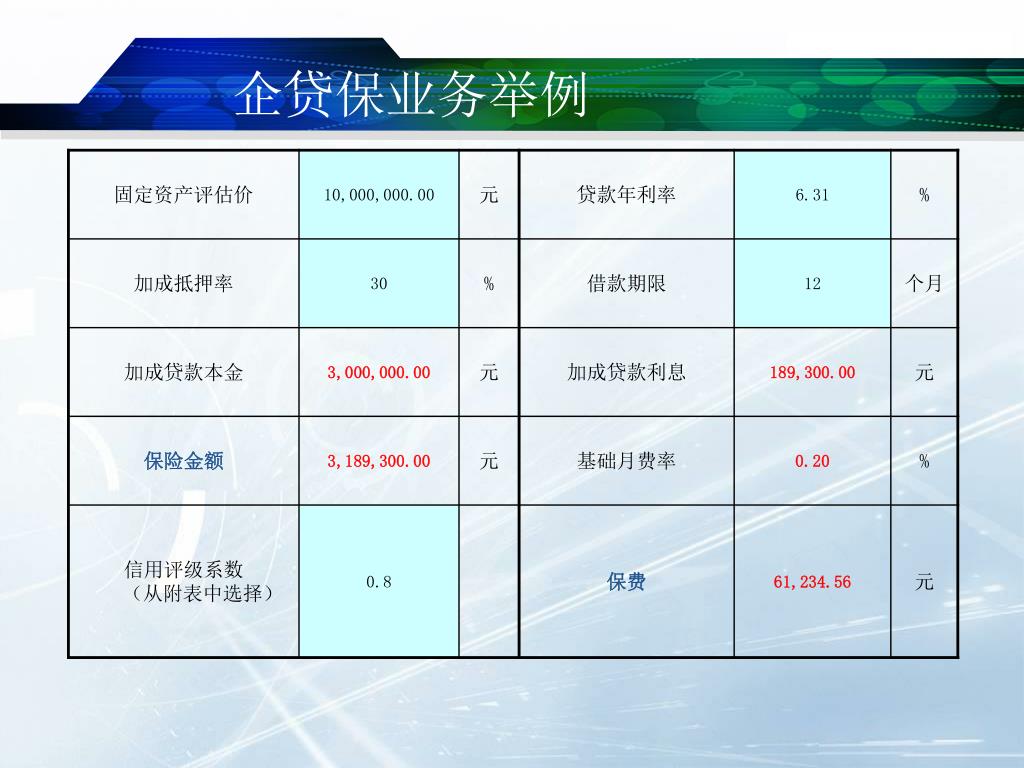 企贷保业务举例

| 固定资产评估价 | 10,000,000.00 | 元 | 贷款年利率 | 6.31 | % |
|---|---|---|---|---|---|
| 加成抵押率 | 30 | % | 借款期限 | 12 | 个月 |
| 加成贷款本金 | 3,000,000.00 | 元 | 加成贷款利息 | 189,300.00 | 元 |
| 保险金额 | 3,189,300.00 | 元 | 基础月费率 | 0.20 | % |
| 信用评级系数（从附表中选择） | 0.8 | | 保费 | 61,234.56 | 元 |